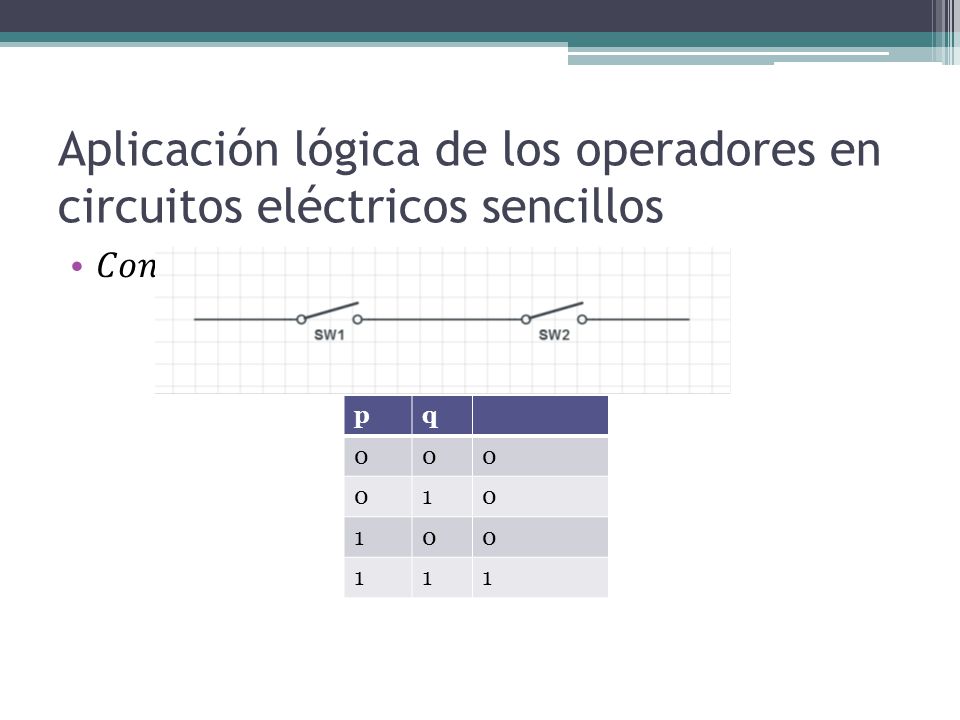 Aplicación lógica de los operadores en circuitos eléctricos sencillos

• $Con$

SW1

SW2

| p | q |  |
|---|---|---|
| 0 | 0 | 0 |
| 0 | 1 | 0 |
| 1 | 0 | 0 |
| 1 | 1 | 1 |